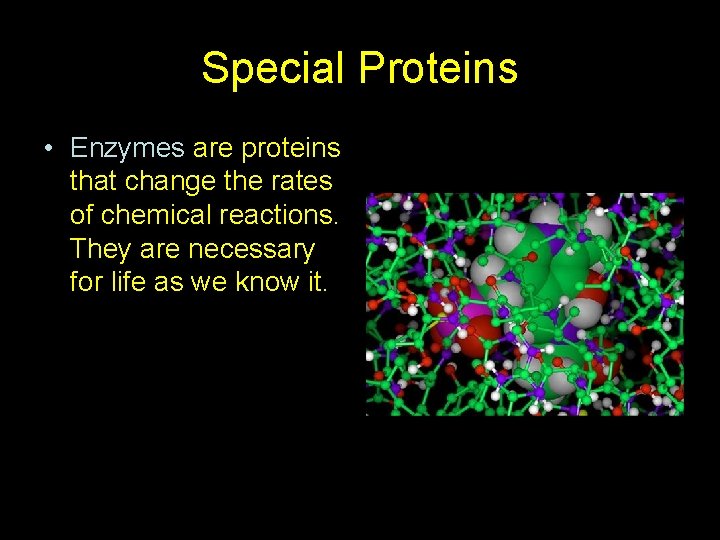 Special Proteins

• Enzymes are proteins that change the rates of chemical reactions. They are necessary for life as we know it.